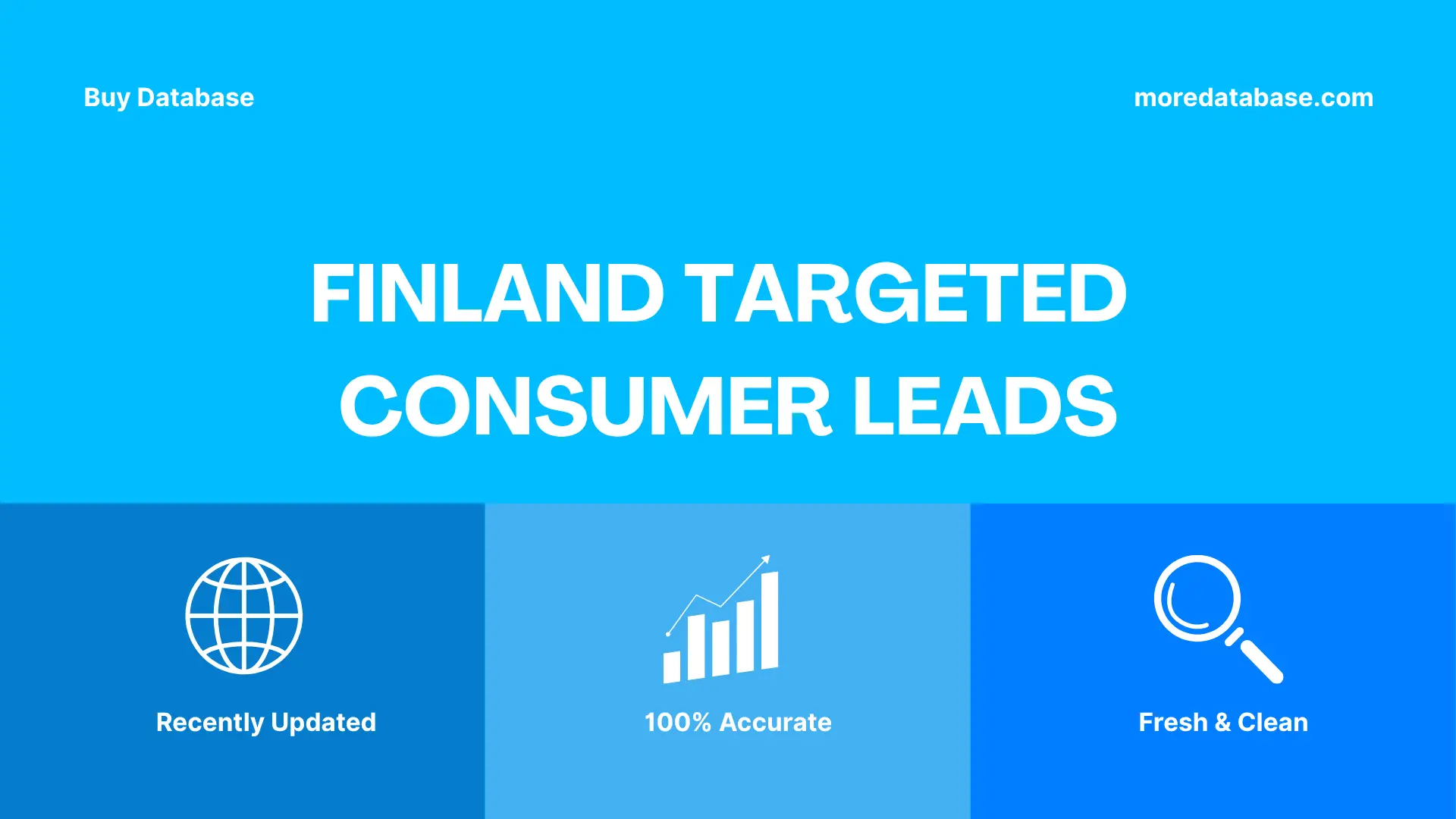 Buy Database

moredatabase.com

FINLAND TARGETED CONSUMER LEADS

Recently Updated

100% Accurate

Fresh & Clean